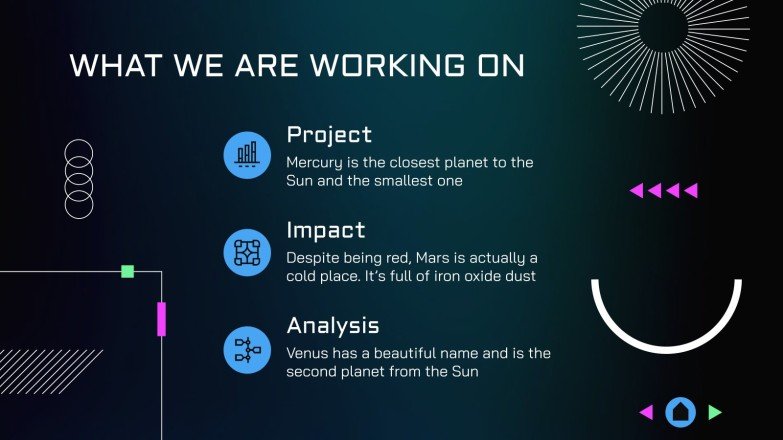 WHAT WE ARE WORKING ON

Project
Mercury is the closest planet to the Sun and the smallest one

Impact
Despite being red, Mars is actually a cold place. It's full of iron oxide dust

Analysis
Venus has a beautiful name and is the second planet from the Sun